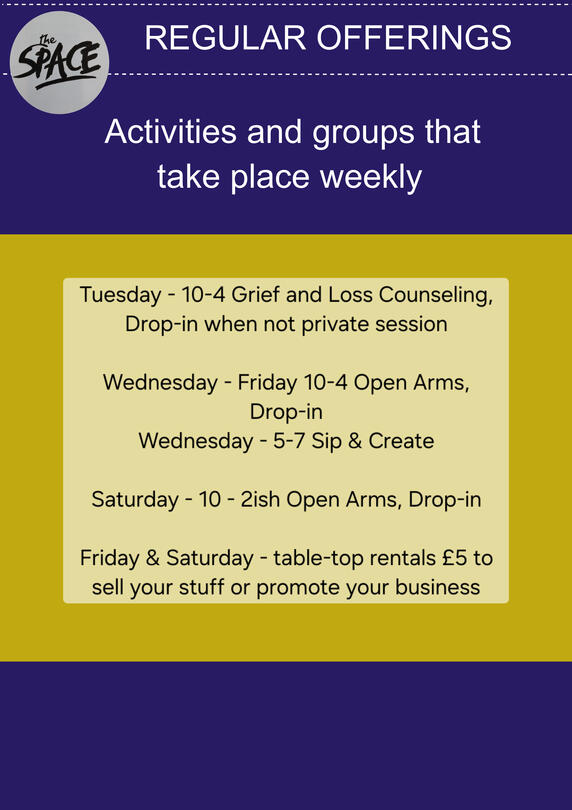 the SPACE

REGULAR OFFERINGS

Activities and groups that take place weekly

Tuesday - 10-4 Grief and Loss Counseling, Drop-in when not private session

Wednesday - Friday 10-4 Open Arms, Drop-in
Wednesday - 5-7 Sip & Create

Saturday - 10 - 2ish Open Arms, Drop-in

Friday & Saturday - table-top rentals £5 to sell your stuff or promote your business